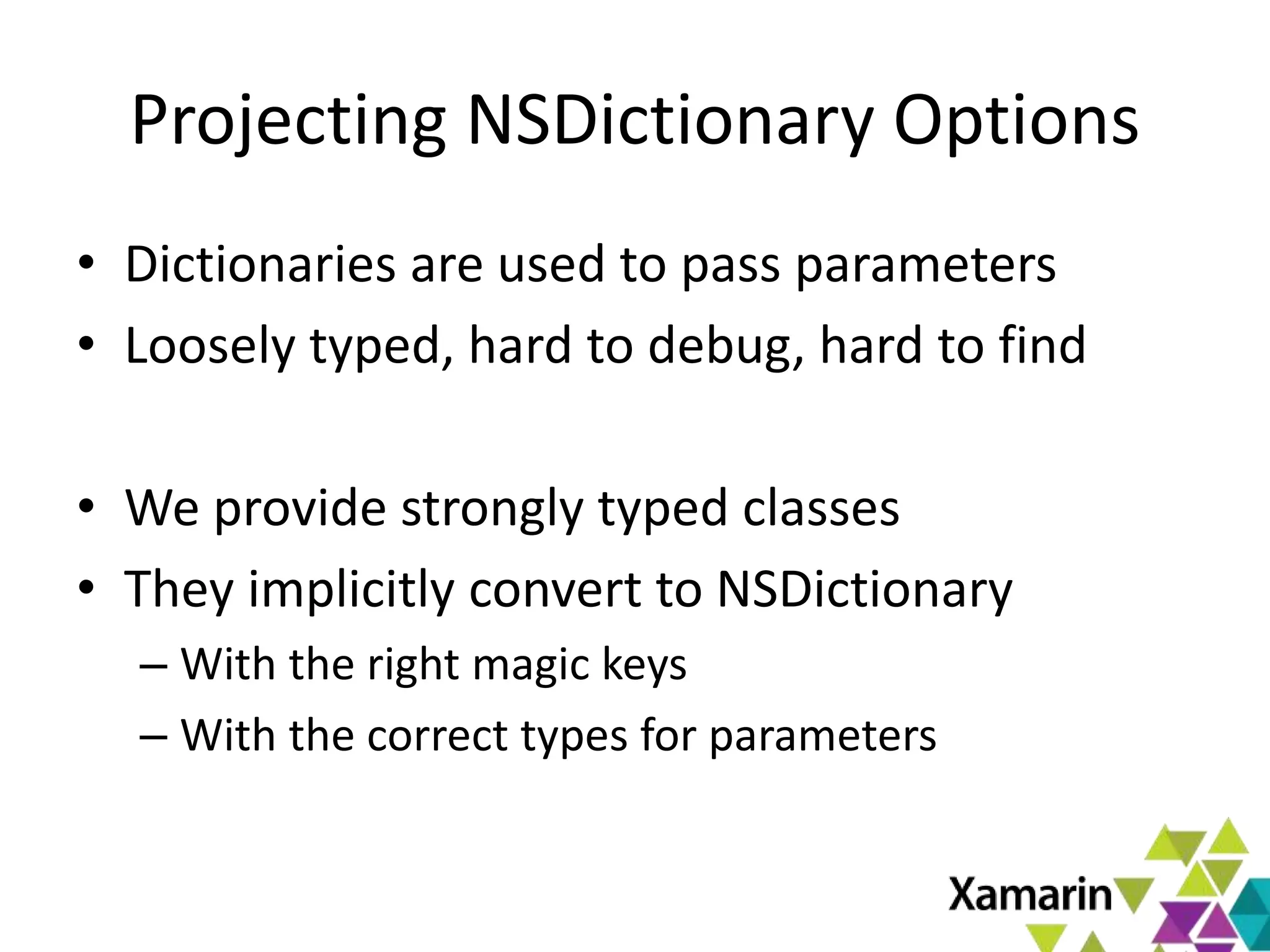 Projecting NSDictionary Options

• Dictionaries are used to pass parameters
• Loosely typed, hard to debug, hard to find

• We provide strongly typed classes
• They implicitly convert to NSDictionary
– With the right magic keys
– With the correct types for parameters

Xamarin